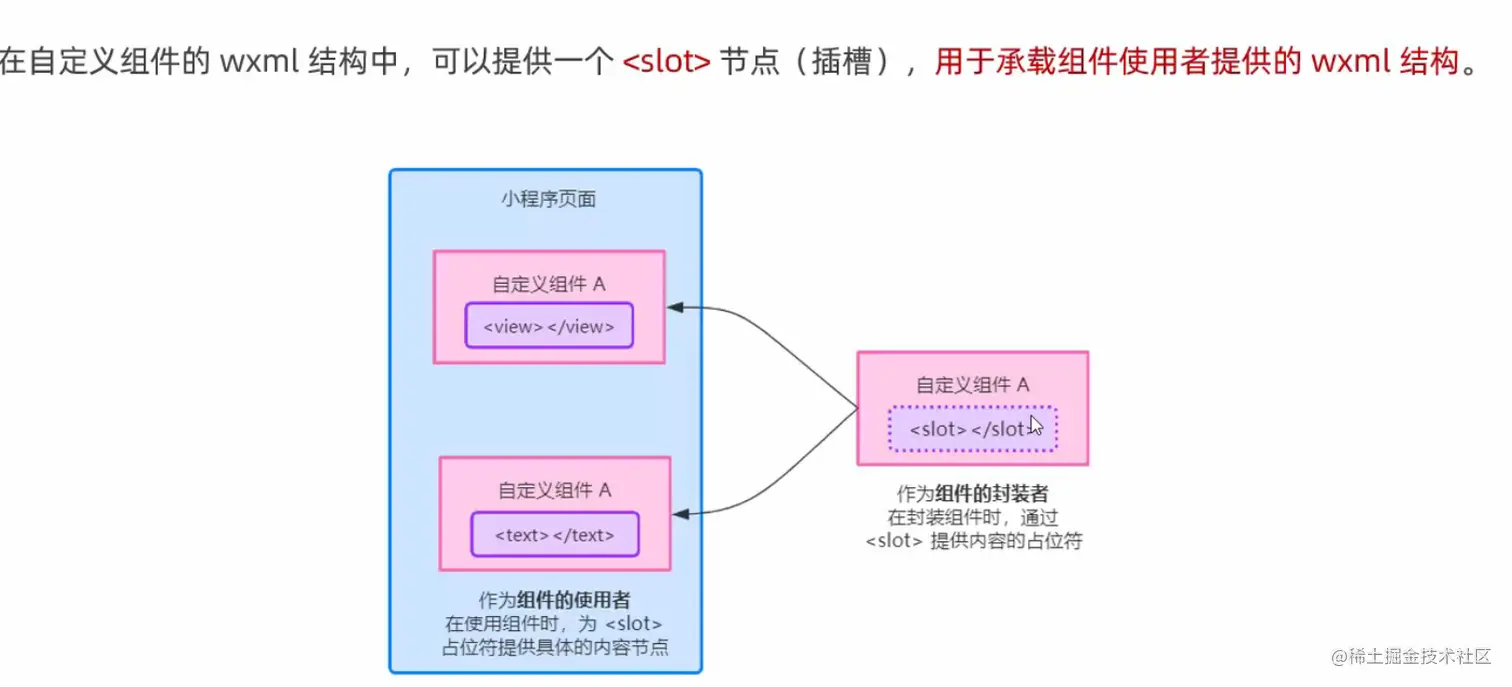 在自定义组件的 wxml 结构中，可以提供一个 <slot> 节点（插槽），用于承载组件使用者提供的 wxml 结构。

小程序页面

自定义组件 A

<view></view>

自定义组件 A

<text></text>

作为组件的使用者
在使用组件时，为 <slot> 占位符提供具体的内容节点

自定义组件 A

<slot></slot>

作为组件的封装者
在封装组件时，通过 <slot> 提供内容的占位符

@稀土掘金技术社区